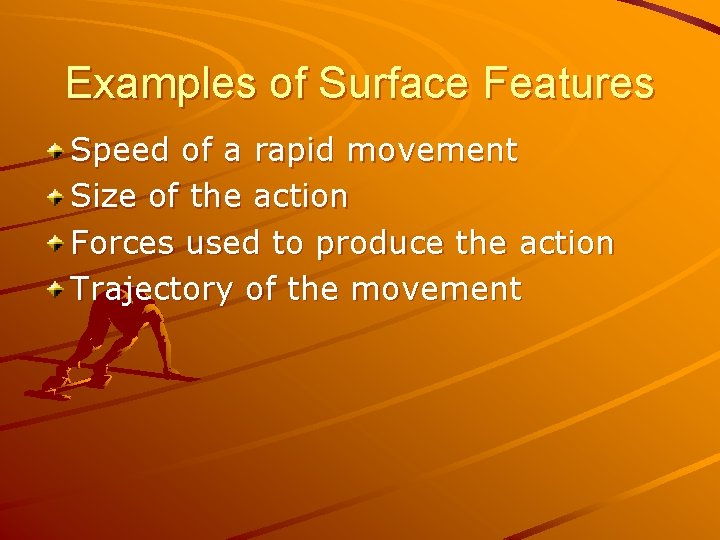 Examples of Surface Features

Speed of a rapid movement
Size of the action
Forces used to produce the action
Trajectory of the movement